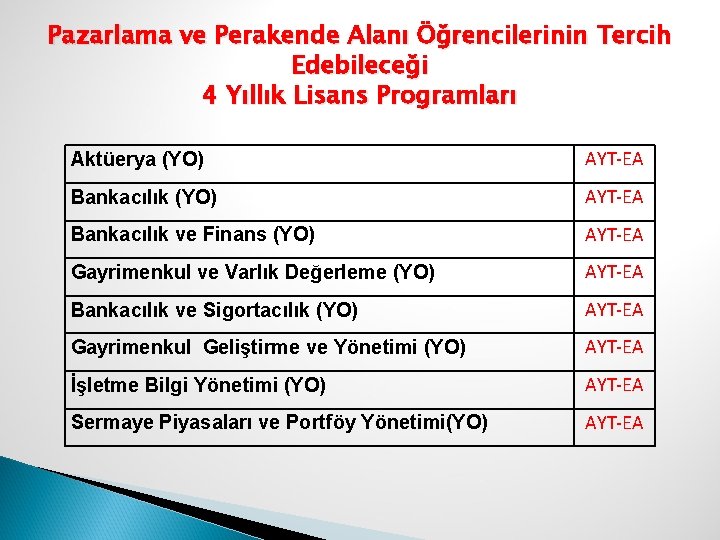 Pazarlama ve Perakende Alanı Öğrencilerinin Tercih Edebileceği
4 Yıllık Lisans Programları

| | |
|---|---|
| Aktüerya (YO) | AYT-EA |
| Bankacılık (YO) | AYT-EA |
| Bankacılık ve Finans (YO) | AYT-EA |
| Gayrimenkul ve Varlık Değerleme (YO) | AYT-EA |
| Bankacılık ve Sigortacılık (YO) | AYT-EA |
| Gayrimenkul Geliştirme ve Yönetimi (YO) | AYT-EA |
| İşletme Bilgi Yönetimi (YO) | AYT-EA |
| Sermaye Piyasaları ve Portföy Yönetimi(YO) | AYT-EA |